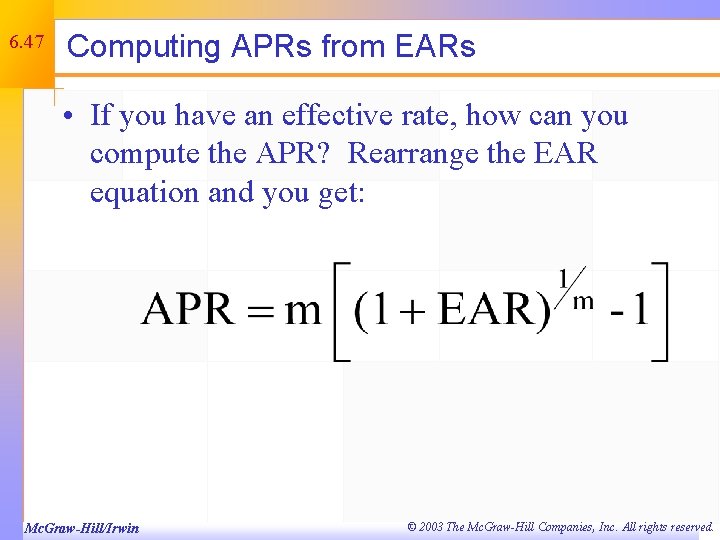 6.47 Computing APRs from EARs

• If you have an effective rate, how can you compute the APR?  Rearrange the EAR equation and you get:

$APR = m\left[(1 + EAR)^{1/m} - 1\right]$

McGraw-Hill/Irwin

© 2003 The McGraw-Hill Companies, Inc. All rights reserved.